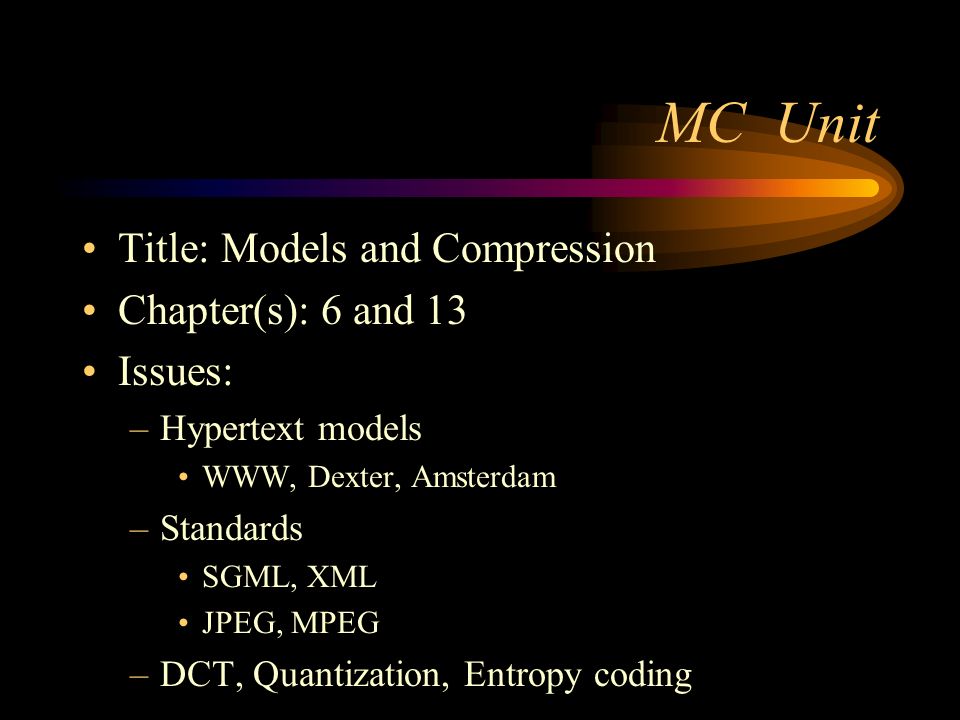 MC Unit

• Title: Models and Compression
• Chapter(s): 6 and 13
• Issues:
– Hypertext models
• WWW, Dexter, Amsterdam
– Standards
• SGML, XML
• JPEG, MPEG
– DCT, Quantization, Entropy coding